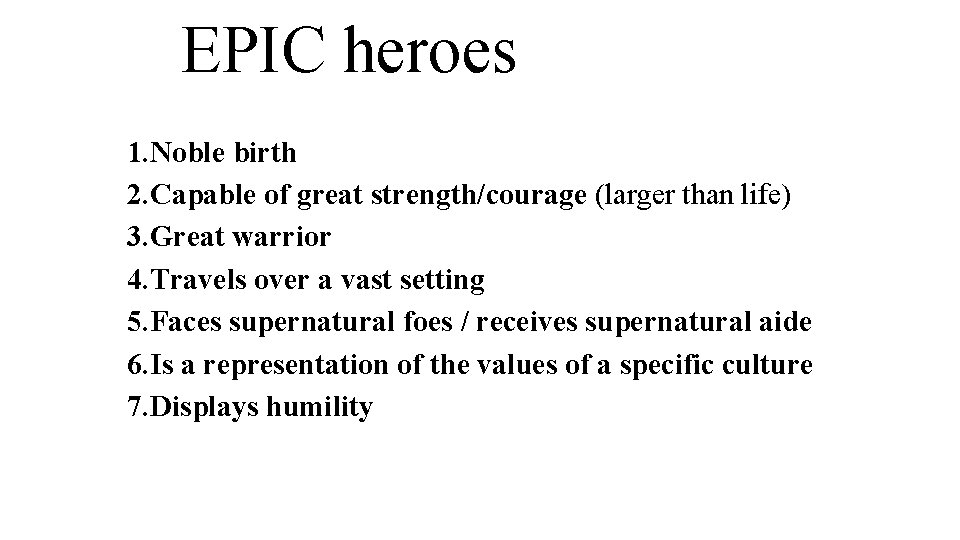 EPIC heroes

1.Noble birth
2.Capable of great strength/courage (larger than life)
3.Great warrior
4.Travels over a vast setting
5.Faces supernatural foes / receives supernatural aide
6.Is a representation of the values of a specific culture
7.Displays humility